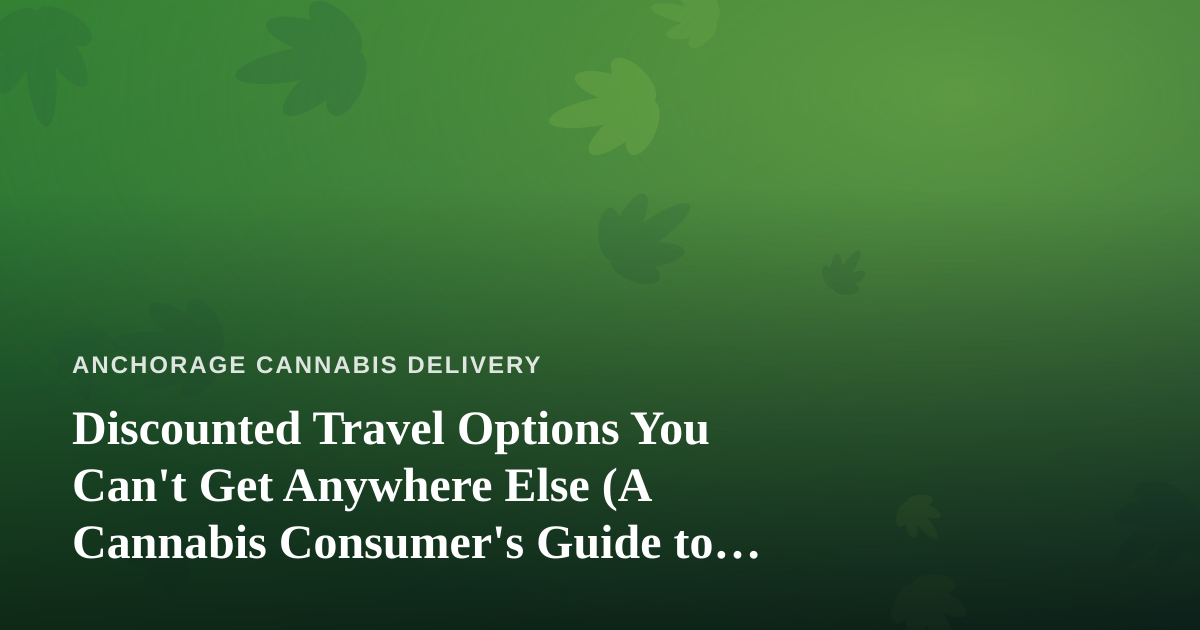 ANCHORAGE CANNABIS DELIVERY

Discounted Travel Options You Can't Get Anywhere Else (A Cannabis Consumer's Guide to…